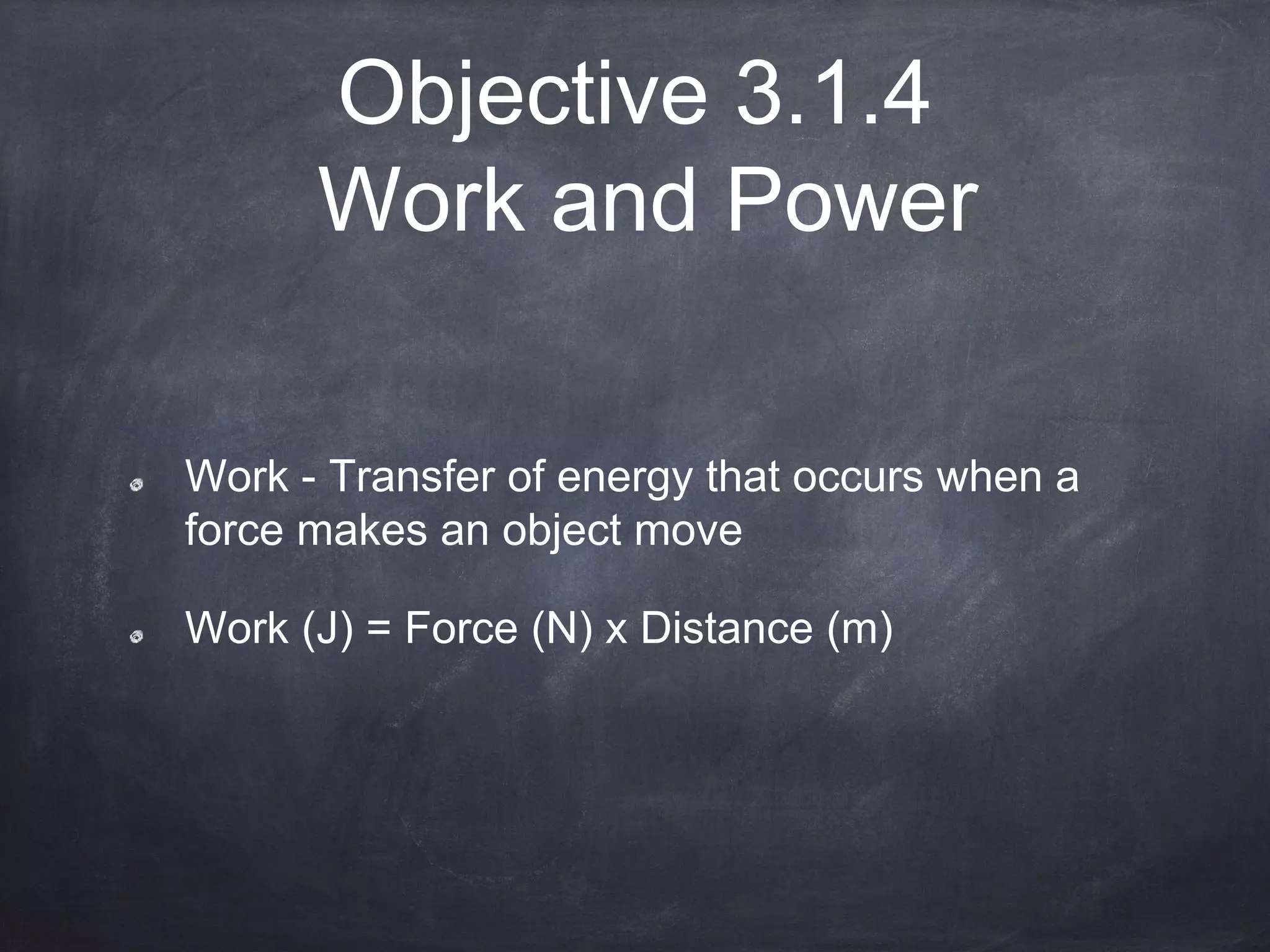 Objective 3.1.4
Work and Power

Work - Transfer of energy that occurs when a force makes an object move

Work (J) = Force (N) x Distance (m)